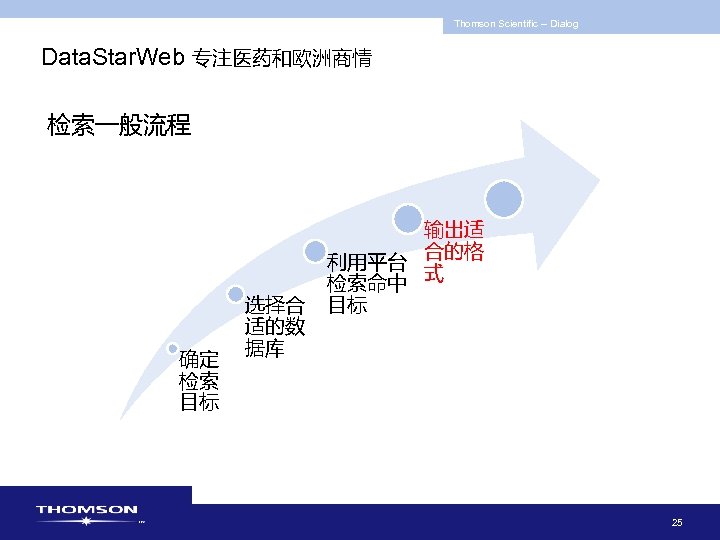 Thomson Scientific – Dialog

DataStarWeb 专注医药和欧洲商情

检索一般流程

确定检索目标

选择合适的数据库

利用平台检索命中目标

输出适合的格式

THOMSON

25